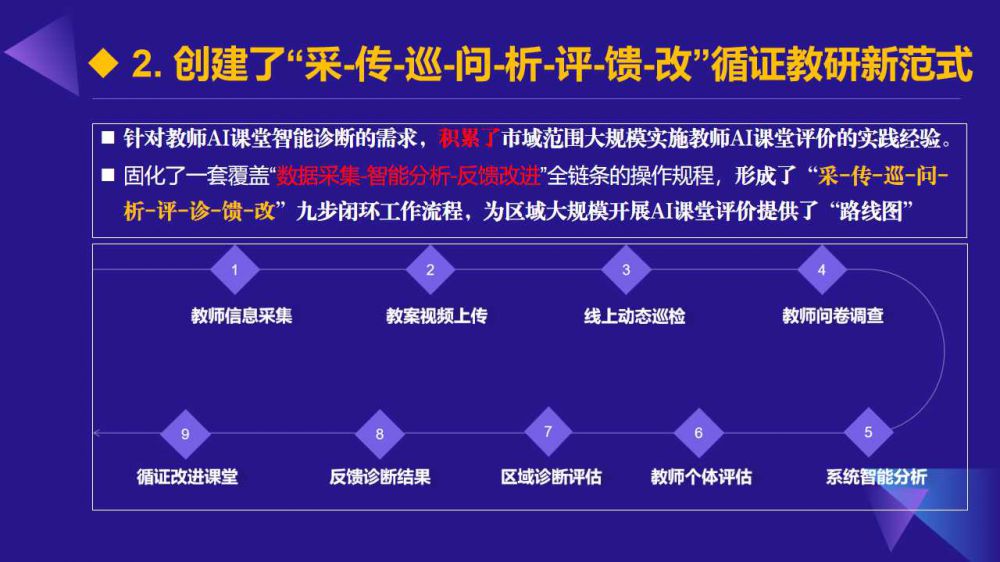 ◆ 2. 创建了“采-传-巡-问-析-评-馈-改”循证教研新范式

■ 针对教师AI课堂智能诊断的需求，积累了市域范围大规模实施教师AI课堂评价的实践经验。

■ 固化了一套覆盖“数据采集-智能分析-反馈改进”全链条的操作规程，形成了“采-传-巡-问-析-评-诊-馈-改”九步闭环工作流程，为区域大规模开展AI课堂评价提供了“路线图”

1
教师信息采集

2
教案视频上传

3
线上动态巡检

4
教师问卷调查

5
系统智能分析

6
教师个体评估

7
区域诊断评估

8
反馈诊断结果

9
循证改进课堂